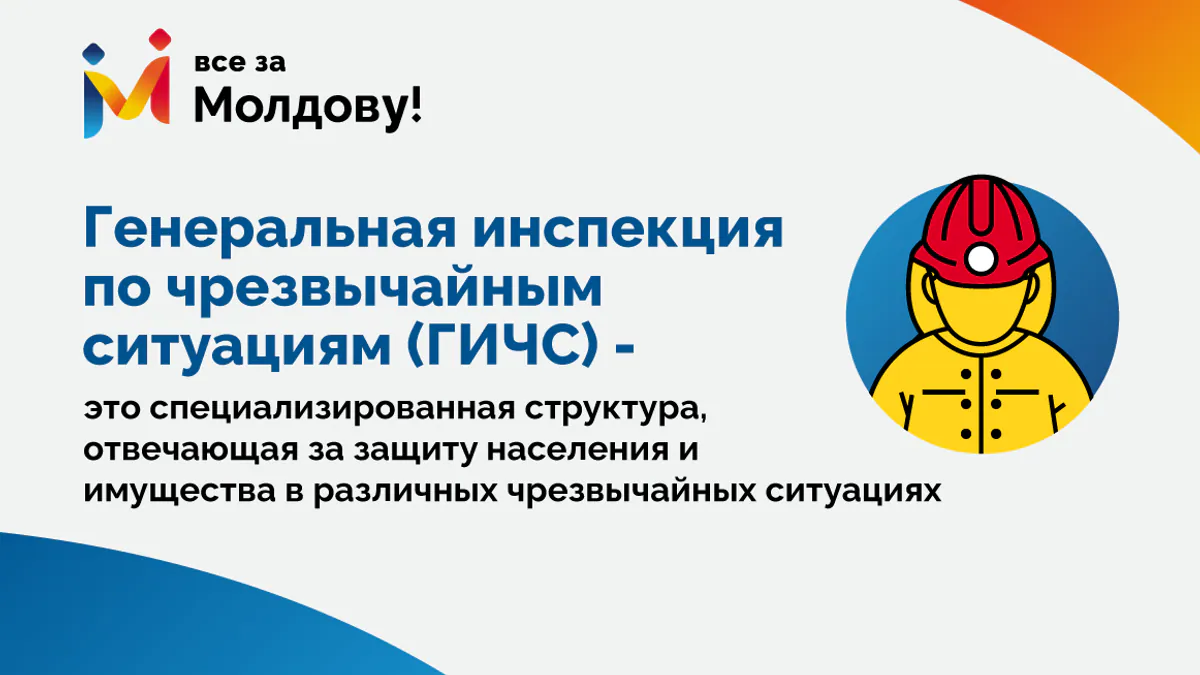 все за
Молдову!

Генеральная инспекция по чрезвычайным ситуациям (ГИЧС) -

это специализированная структура, отвечающая за защиту населения и имущества в различных чрезвычайных ситуациях